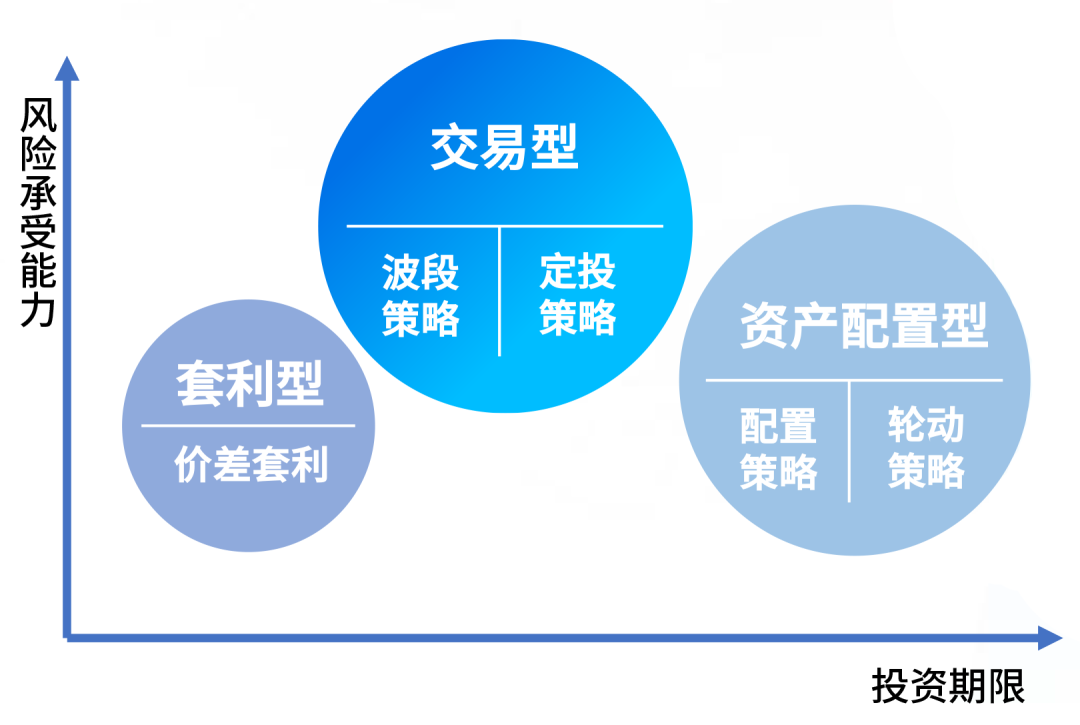 风险承受能力

交易型

波段策略

定投策略

套利型

价差套利

资产配置型

配置策略

轮动策略

投资期限